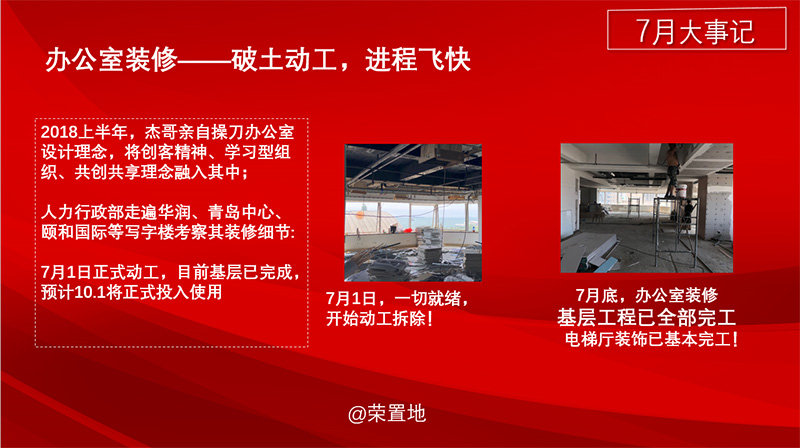 7月大事记

办公室装修——破土动工，进程飞快

2018上半年，杰哥亲自操刀办公室设计理念，将创客精神、学习型组织、共创共享理念融入其中；

人力行政部走遍华润、青岛中心、颐和国际等写字楼考察其装修细节:

7月1日正式动工，目前基层已完成，预计10.1将正式投入使用

7月1日，一切就绪，开始动工拆除！

7月底，办公室装修
基层工程已全部完工
电梯厅装饰已基本完工！

@荣置地